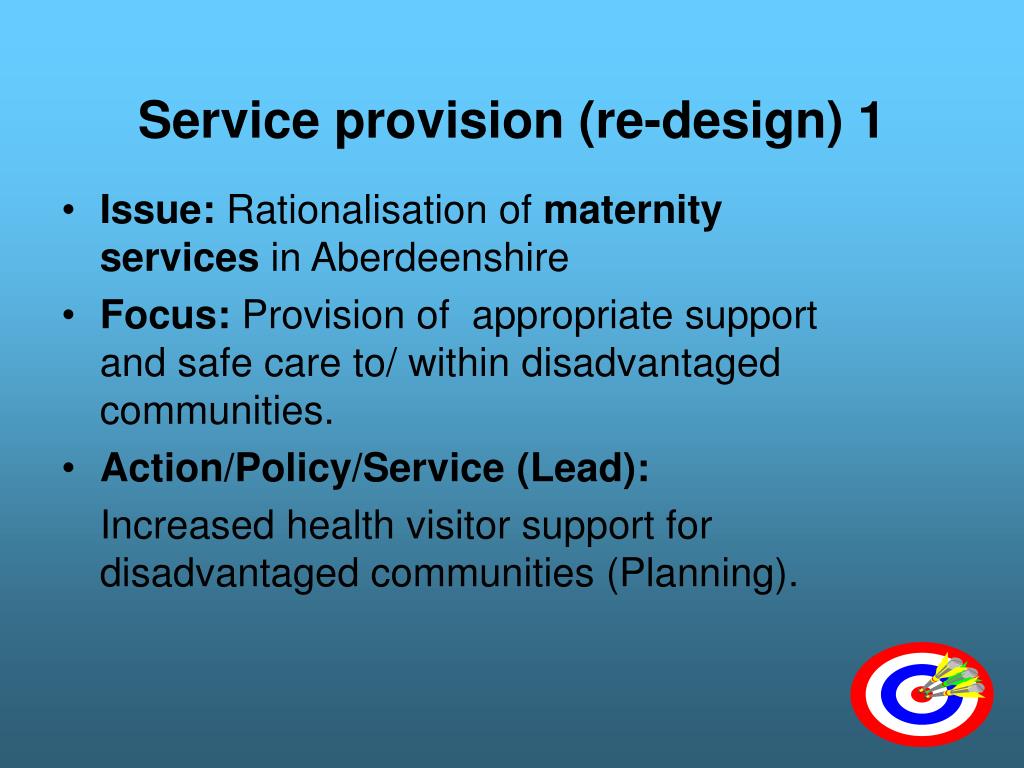 Service provision (re-design) 1

• Issue: Rationalisation of maternity services in Aberdeenshire

• Focus: Provision of appropriate support and safe care to/ within disadvantaged communities.

• Action/Policy/Service (Lead):

Increased health visitor support for disadvantaged communities (Planning).